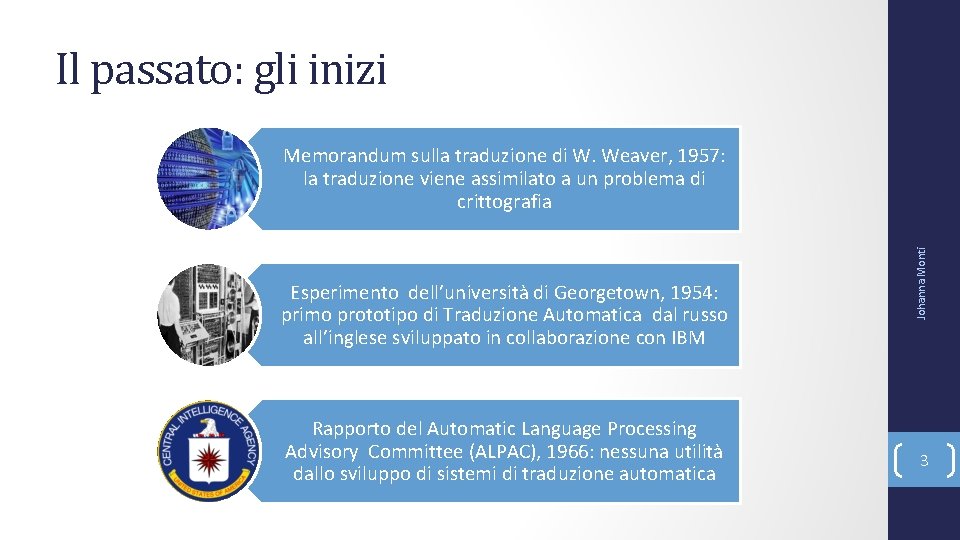 Il passato: gli inizi

Memorandum sulla traduzione di W. Weaver, 1957: la traduzione viene assimilato a un problema di crittografia

Esperimento dell'università di Georgetown, 1954: primo prototipo di Traduzione Automatica dal russo all'inglese sviluppato in collaborazione con IBM

CENTRAL INTELLIGENCE AGENCY
UNITED STATES OF AMERICA

Rapporto del Automatic Language Processing Advisory Committee (ALPAC), 1966: nessuna utilità dallo sviluppo di sistemi di traduzione automatica

Johanna Monti

3